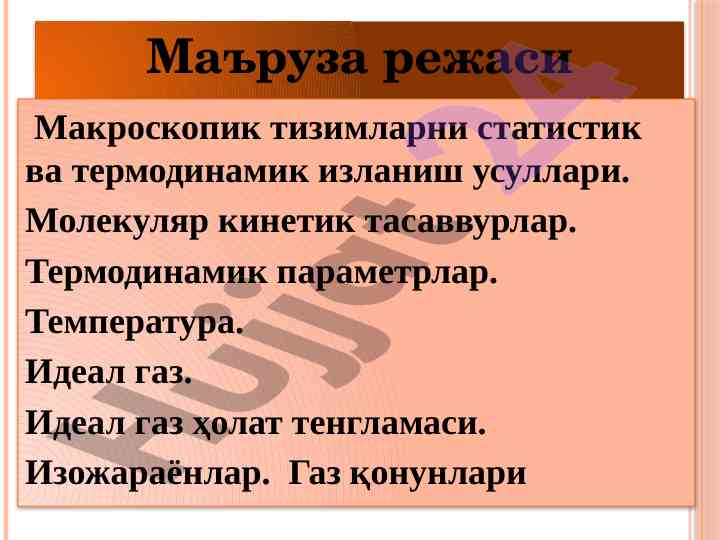 Маъруза режаси

Макроскопик тизимларни статистик ва термодинамик изланиш усуллари.

Молекуляр кинетик тасаввурлар.

Термодинамик параметрлар.

Температура.

Идеал газ.

Идеал газ ҳолат тенгламаси.

Изожараёнлар. Газ қонунлари

Hujjat24